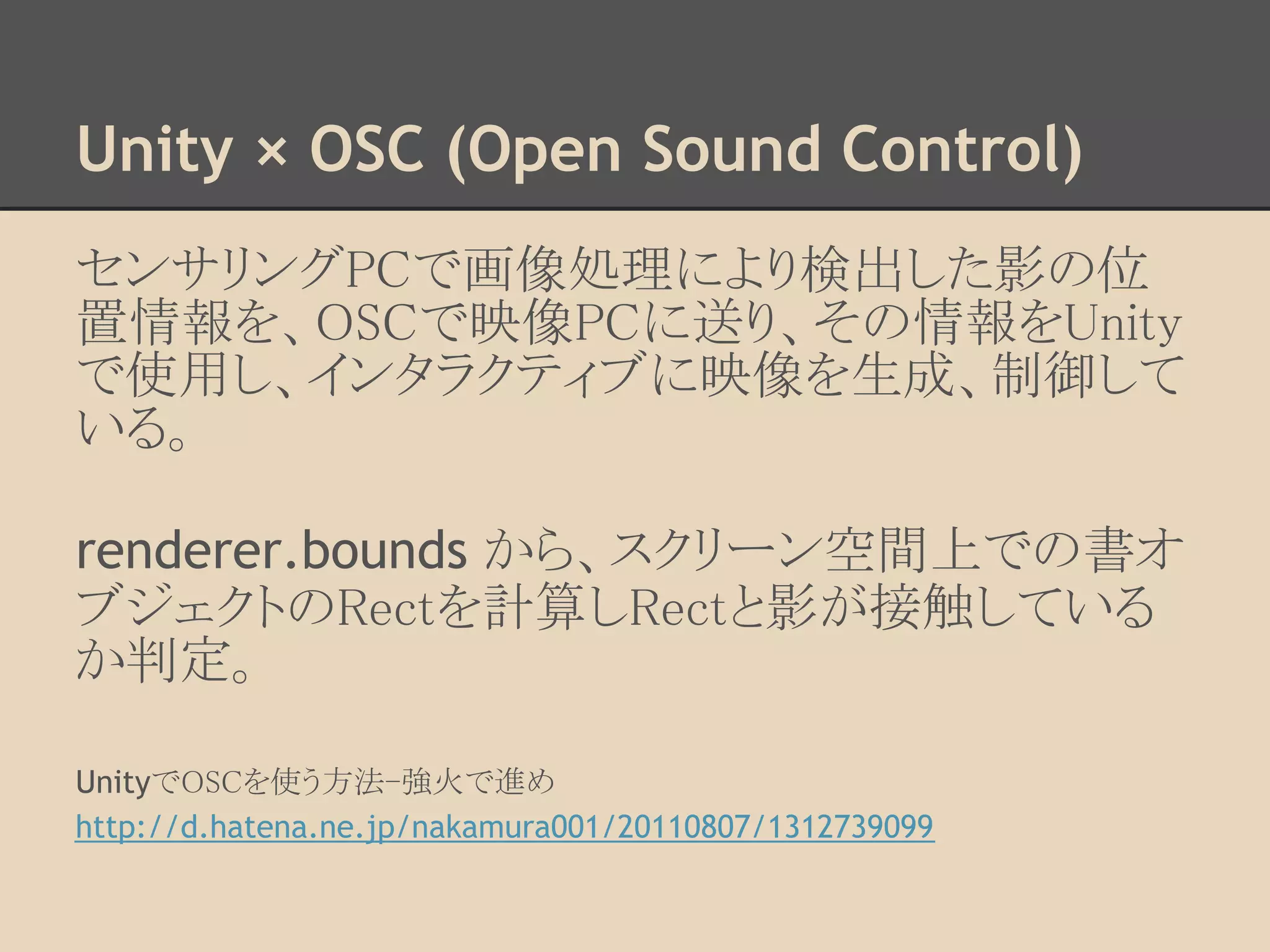 Unity × OSC (Open Sound Control)

センサリングPCで画像処理により検出した影の位置情報を、OSCで映像PCに送り、その情報をUnityで使用し、インタラクティブに映像を生成、制御している。

renderer.bounds から、スクリーン空間上での書オブジェクトのRectを計算しRectと影が接触しているか判定。

UnityでOSCを使う方法–強火で進め
http://d.hatena.ne.jp/nakamura001/20110807/1312739099